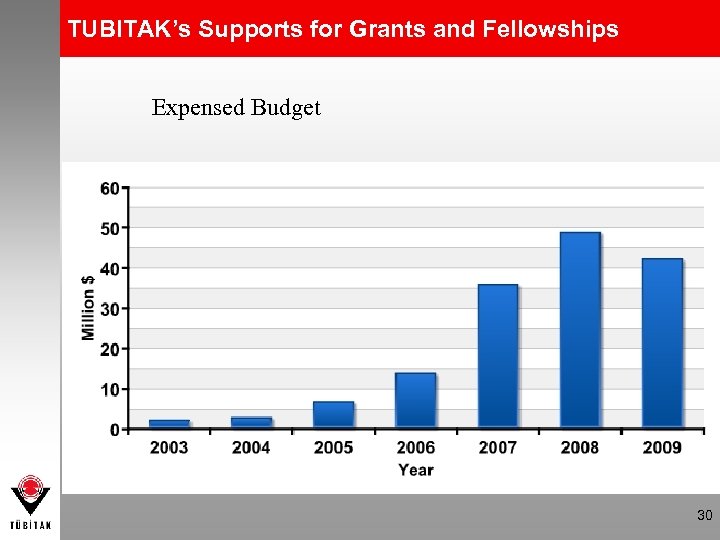 TUBITAK's Supports for Grants and Fellowships

Expensed Budget

60
50
40
30
20
10
0
Million $
2003
2004
2005
2006
2007
2008
2009
Year

TÜBİTAK

30